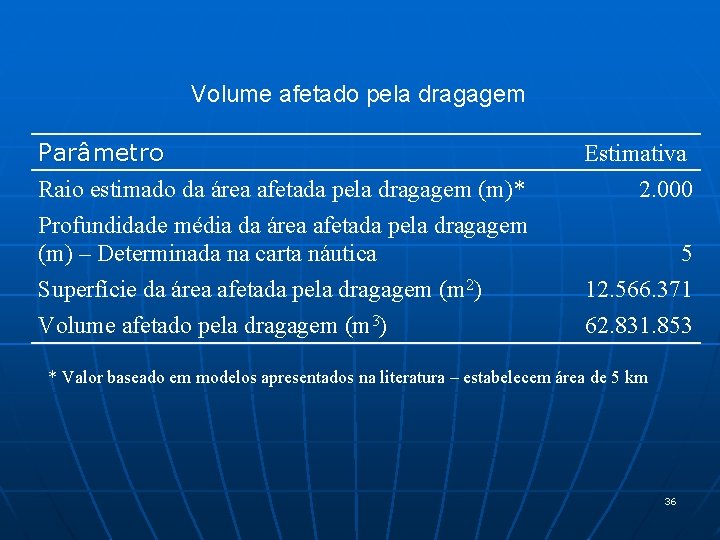 Volume afetado pela dragagem

| Parâmetro | Estimativa |
|---|---|
| Raio estimado da área afetada pela dragagem (m)* | 2.000 |
| Profundidade média da área afetada pela dragagem (m) – Determinada na carta náutica | 5 |
| Superfície da área afetada pela dragagem ($m^2$) | 12.566.371 |
| Volume afetado pela dragagem ($m^3$) | 62.831.853 |

* Valor baseado em modelos apresentados na literatura – estabelecem área de 5 km

36